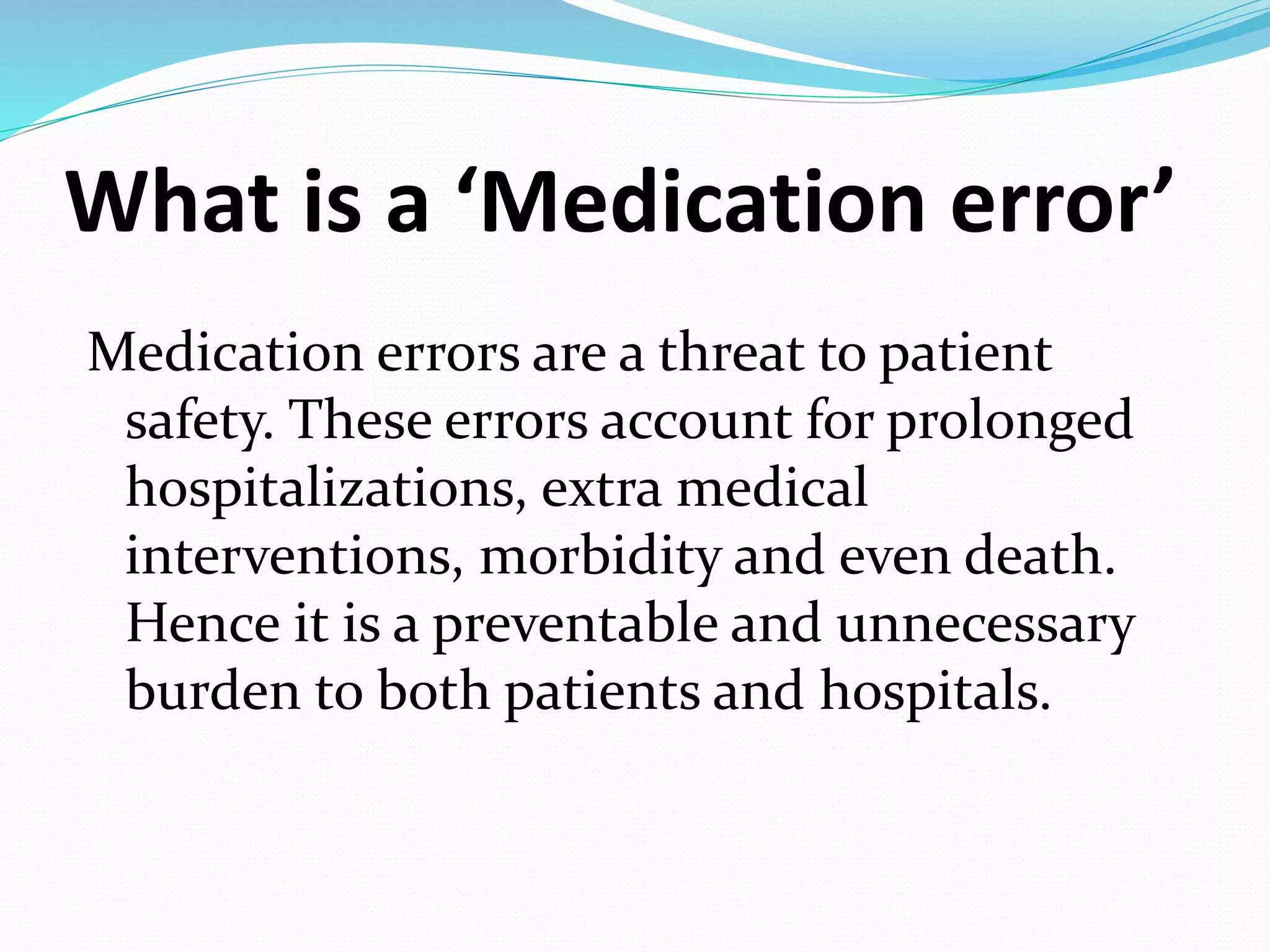 What is a ‘Medication error’

Medication errors are a threat to patient safety. These errors account for prolonged hospitalizations, extra medical interventions, morbidity and even death. Hence it is a preventable and unnecessary burden to both patients and hospitals.